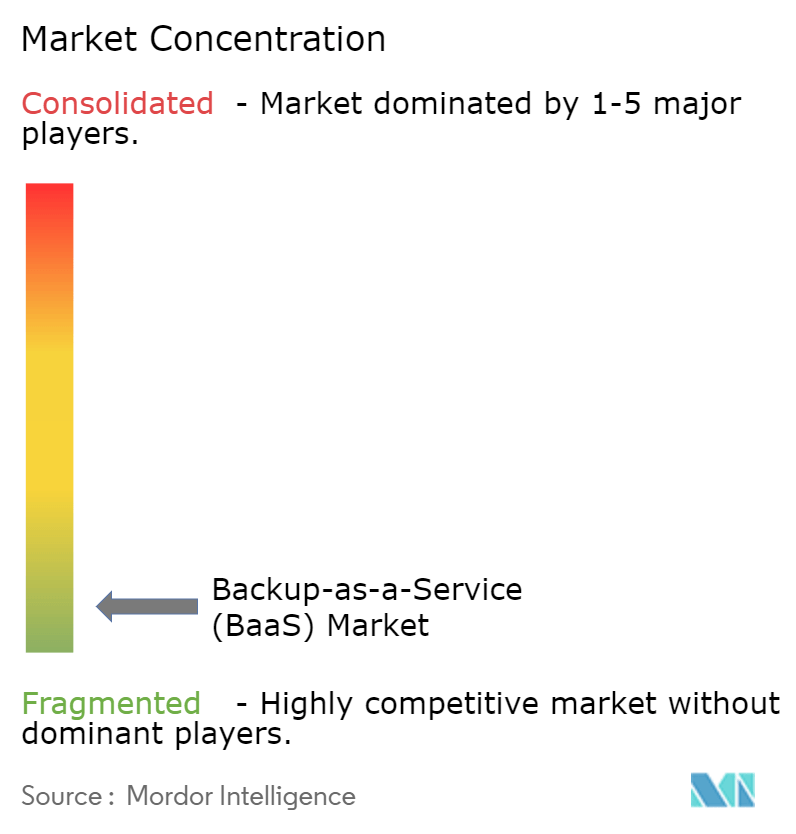 Market Concentration

Consolidated - Market dominated by 1-5 major players.

Backup-as-a-Service (BaaS) Market

Fragmented - Highly competitive market without dominant players.

Source : Mordor Intelligence